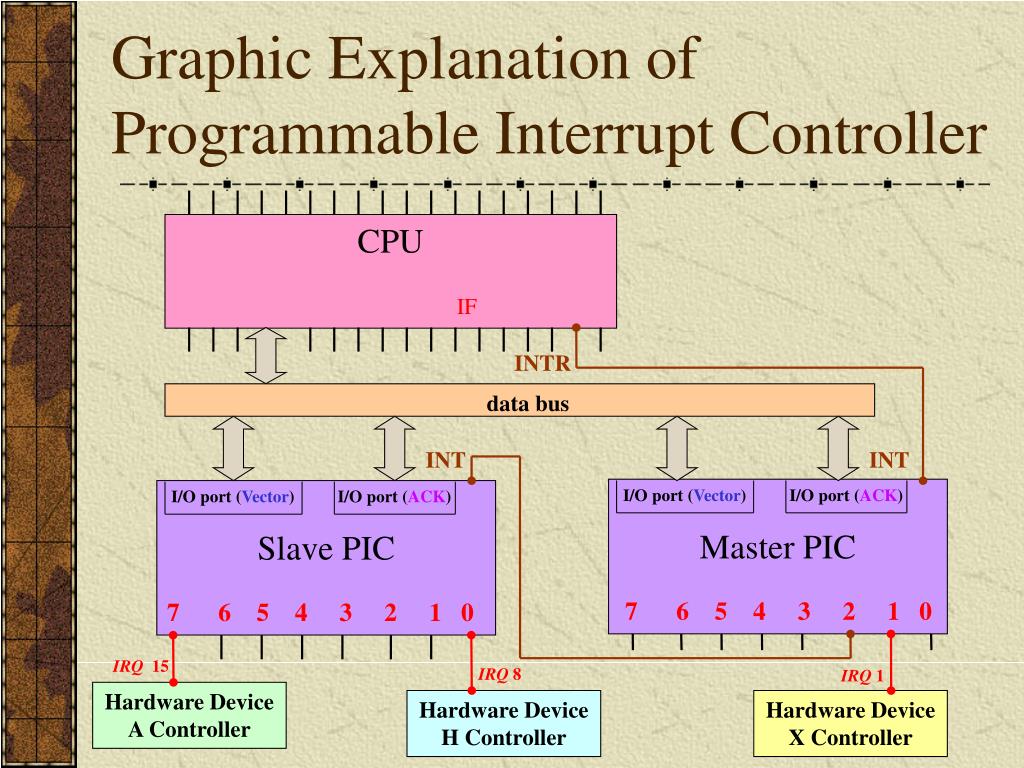 Graphic Explanation of Programmable Interrupt Controller

CPU

IF

INTR

data bus

INT

INT

I/O port (Vector)

I/O port (ACK)

Slave PIC

7 6 5 4 3 2 1 0

I/O port (Vector)

I/O port (ACK)

Master PIC

7 6 5 4 3 2 1 0

IRQ 15

IRQ 8

IRQ 1

Hardware Device A Controller

Hardware Device H Controller

Hardware Device X Controller